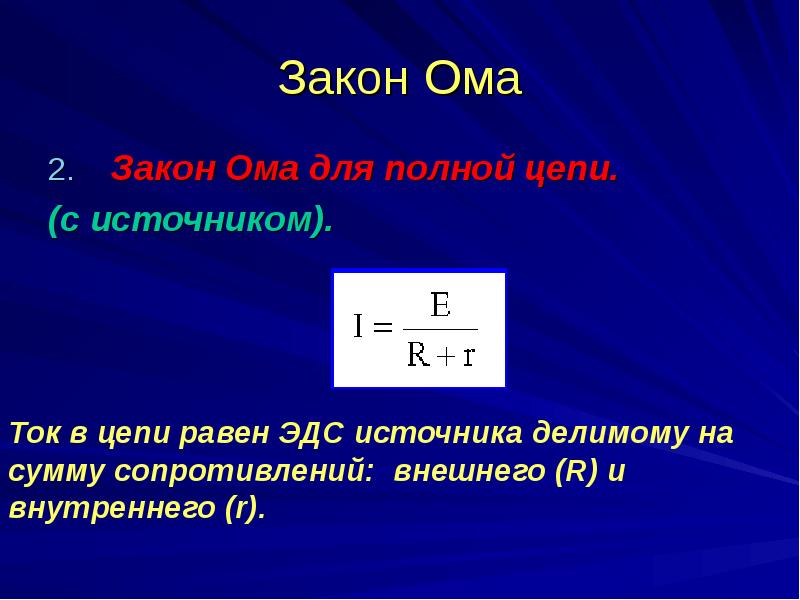 Закон Ома

2. Закон Ома для полной цепи.

(с источником).

$I = \frac{E}{R + r}$

Ток в цепи равен ЭДС источника делимому на сумму сопротивлений: внешнего (R) и внутреннего (r).